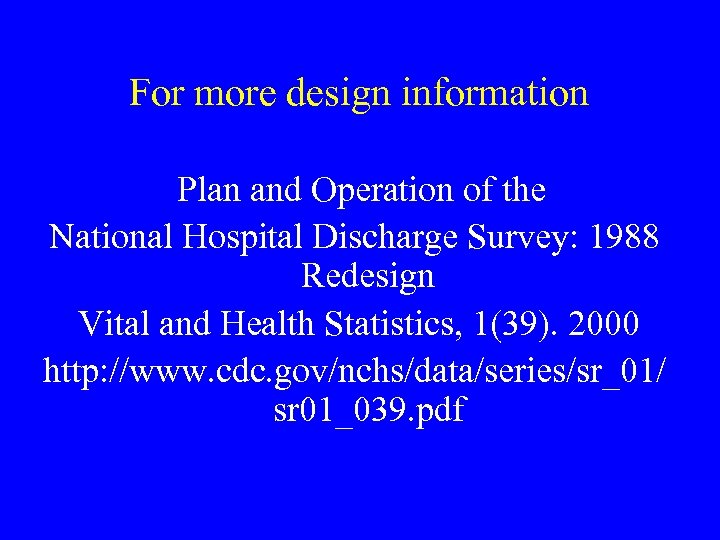 For more design information

Plan and Operation of the
National Hospital Discharge Survey: 1988 Redesign

Vital and Health Statistics, 1(39). 2000

http://www.cdc.gov/nchs/data/series/sr_01/sr01_039.pdf